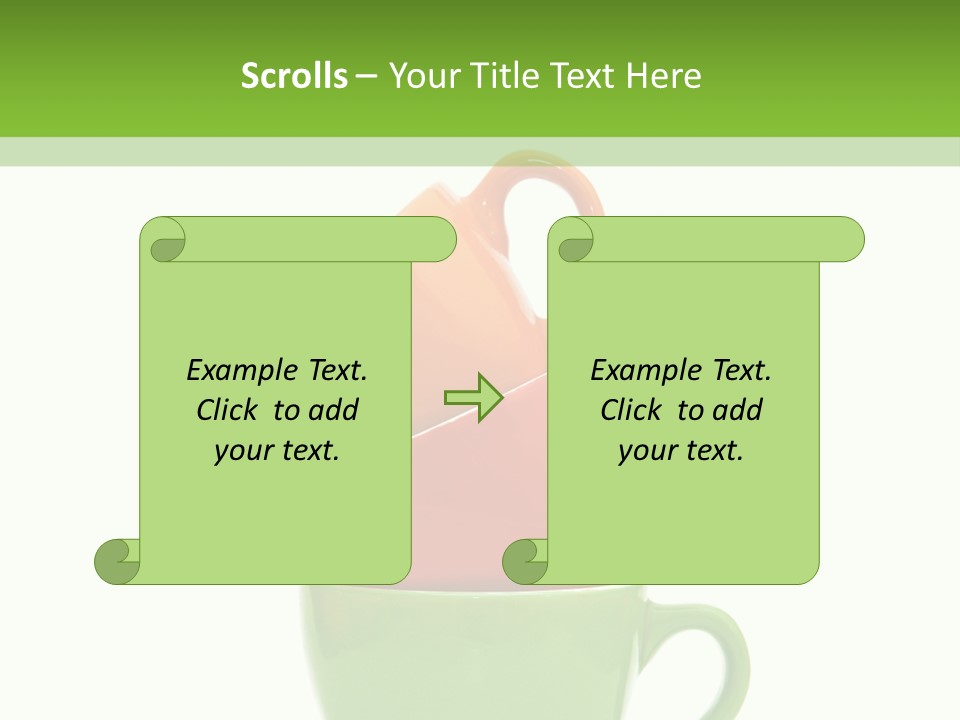 Scrolls – Your Title Text Here

Example Text. Click to add your text.

Example Text. Click to add your text.